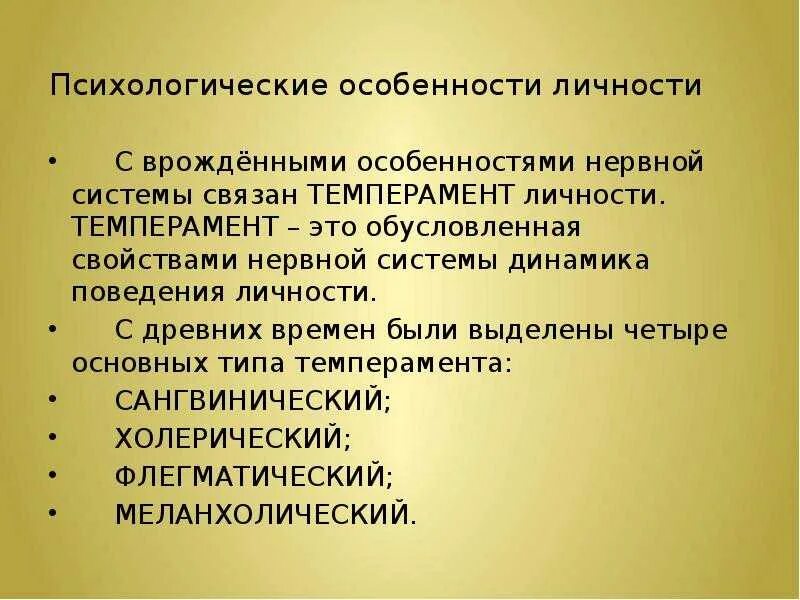 Психологические особенности личности

• С врождёнными особенностями нервной системы связан ТЕМПЕРАМЕНТ личности. ТЕМПЕРАМЕНТ – это обусловленная свойствами нервной системы динамика поведения личности.
• С древних времен были выделены четыре основных типа темперамента:
• САНГВИНИЧЕСКИЙ;
• ХОЛЕРИЧЕСКИЙ;
• ФЛЕГМАТИЧЕСКИЙ;
• МЕЛАНХОЛИЧЕСКИЙ.